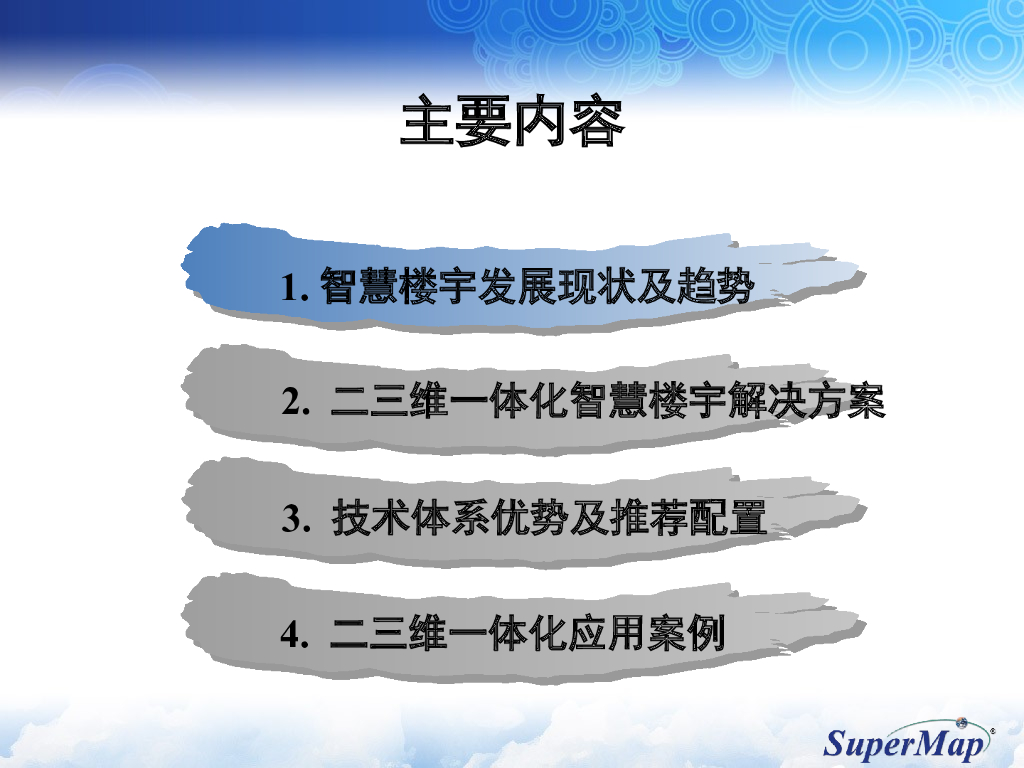 主要内容

1. 智慧楼宇发展现状及趋势

2. 二三维一体化智慧楼宇解决方案

3. 技术体系优势及推荐配置

4. 二三维一体化应用案例

SuperMap®